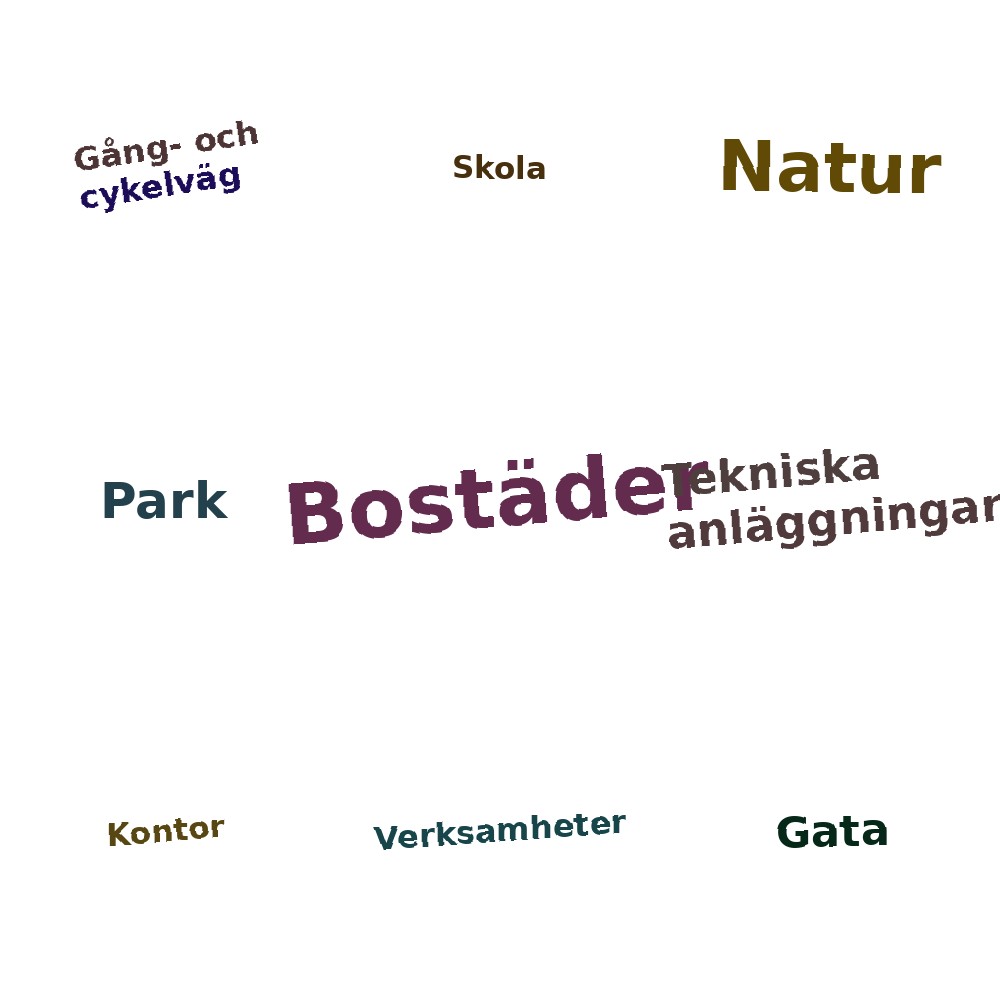 Gång- och cykelväg

Skola

Natur

Park

Bostäder

Tekniska anläggningar

Kontor

Verksamheter

Gata